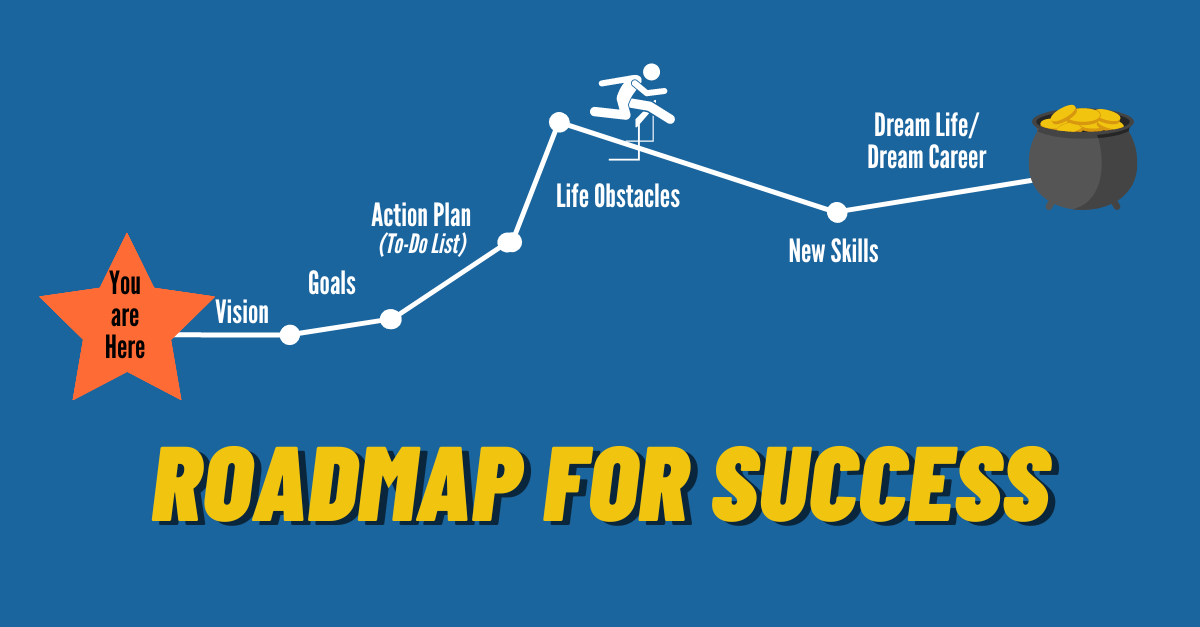 You are Here

Vision

Goals

Action Plan
(To-Do List)

Life Obstacles

New Skills

Dream Life/
Dream Career

ROADMAP FOR SUCCESS